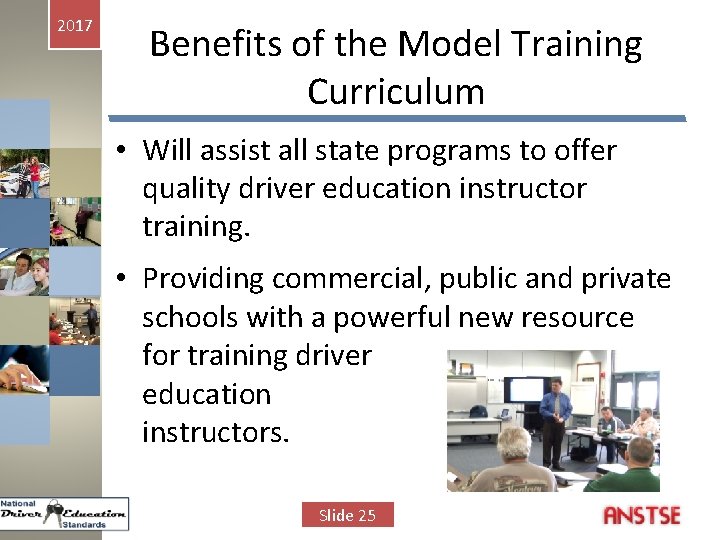 2017

Benefits of the Model Training Curriculum

• Will assist all state programs to offer quality driver education instructor training.

• Providing commercial, public and private schools with a powerful new resource for training driver education instructors.

National Driver Education Standards

Slide 25

ANSTSE